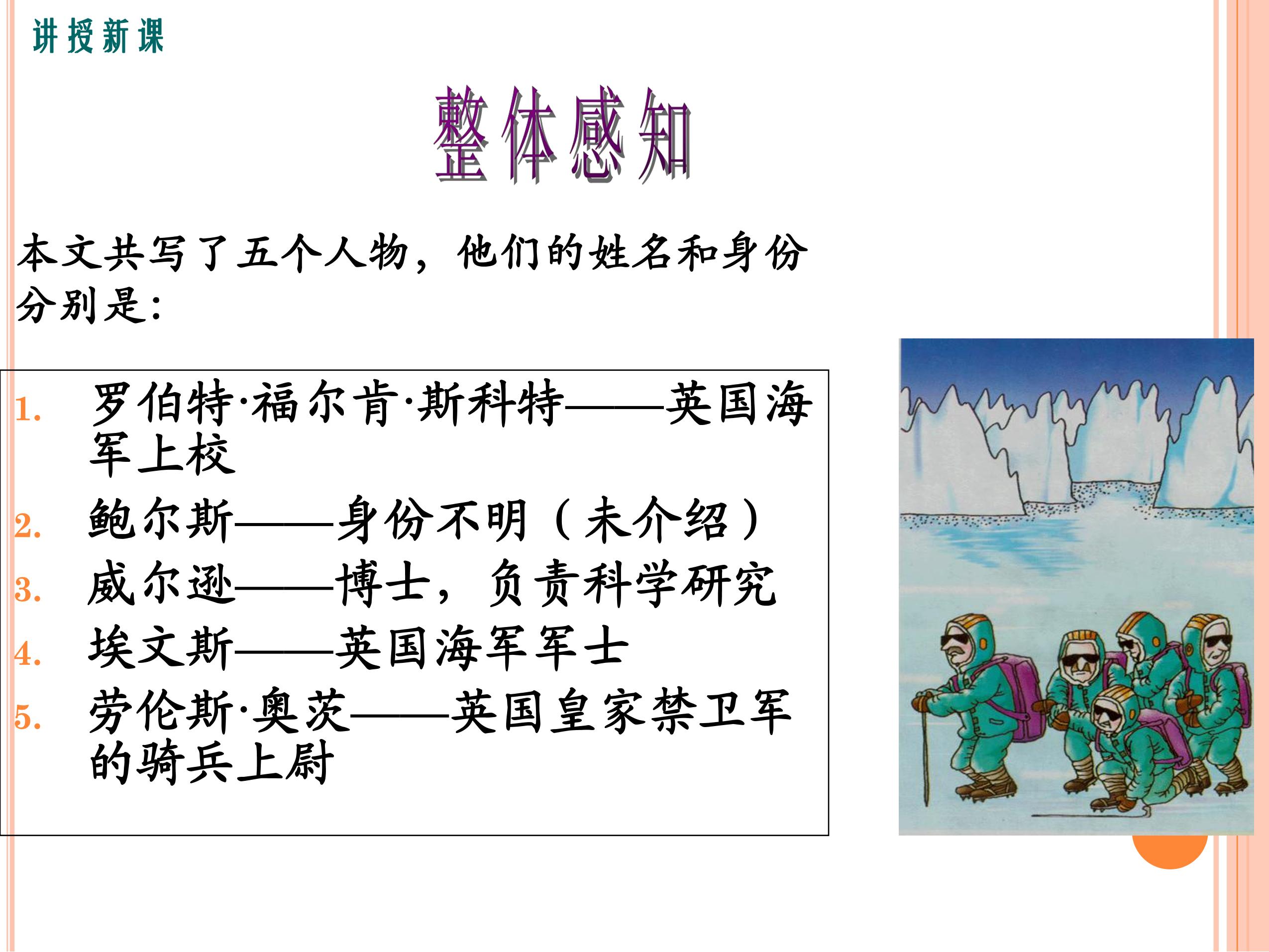 讲授新课

整体感知

本文共写了五个人物，他们的姓名和身份分别是：

1. 罗伯特·福尔肯·斯科特——英国海军上校
2. 鲍尔斯——身份不明（未介绍）
3. 威尔逊——博士，负责科学研究
4. 埃文斯——英国海军军士
5. 劳伦斯·奥茨——英国皇家禁卫军的骑兵上尉